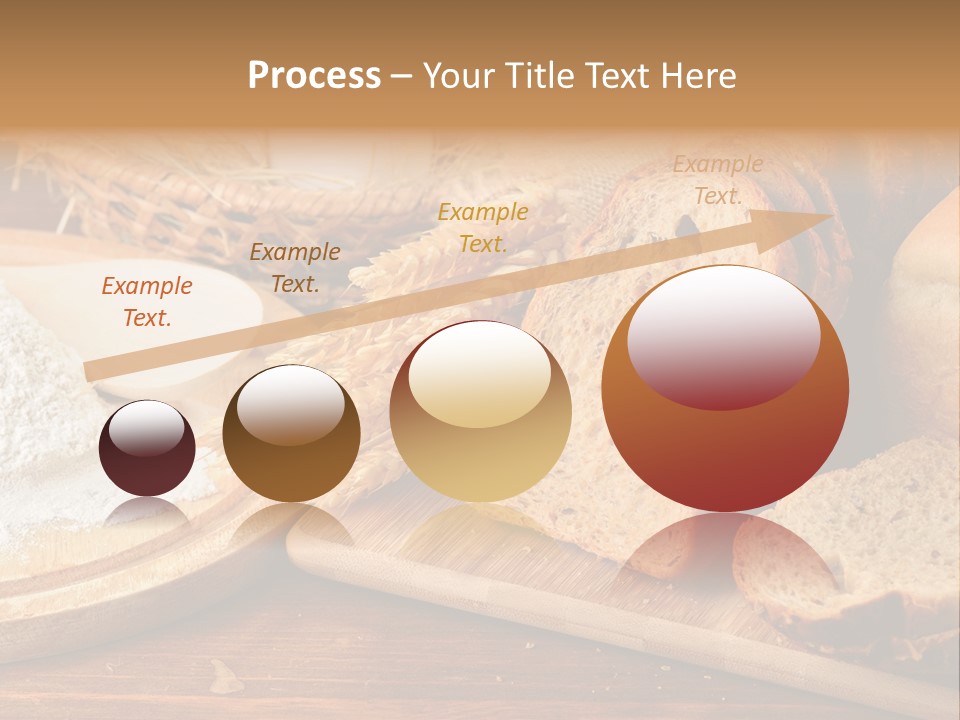 Process – Your Title Text Here

Example Text.

Example Text.

Example Text.

Example Text.